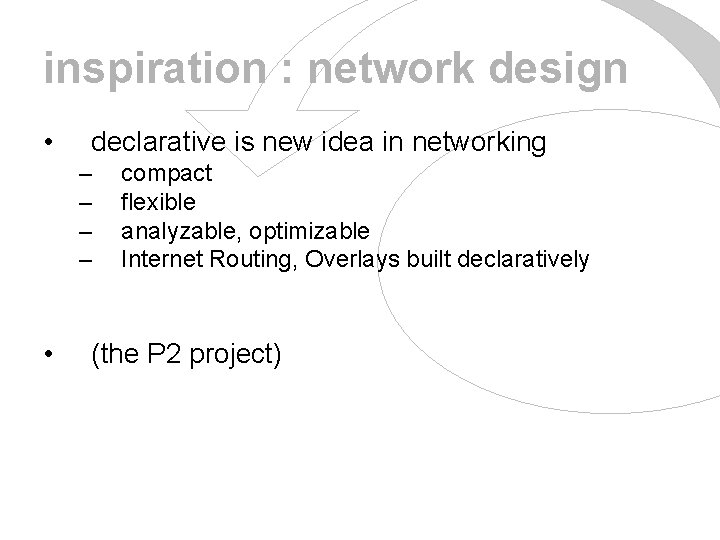 inspiration : network design

• declarative is new idea in networking
– compact
– flexible
– analyzable, optimizable
– Internet Routing, Overlays built declaratively

• (the P2 project)